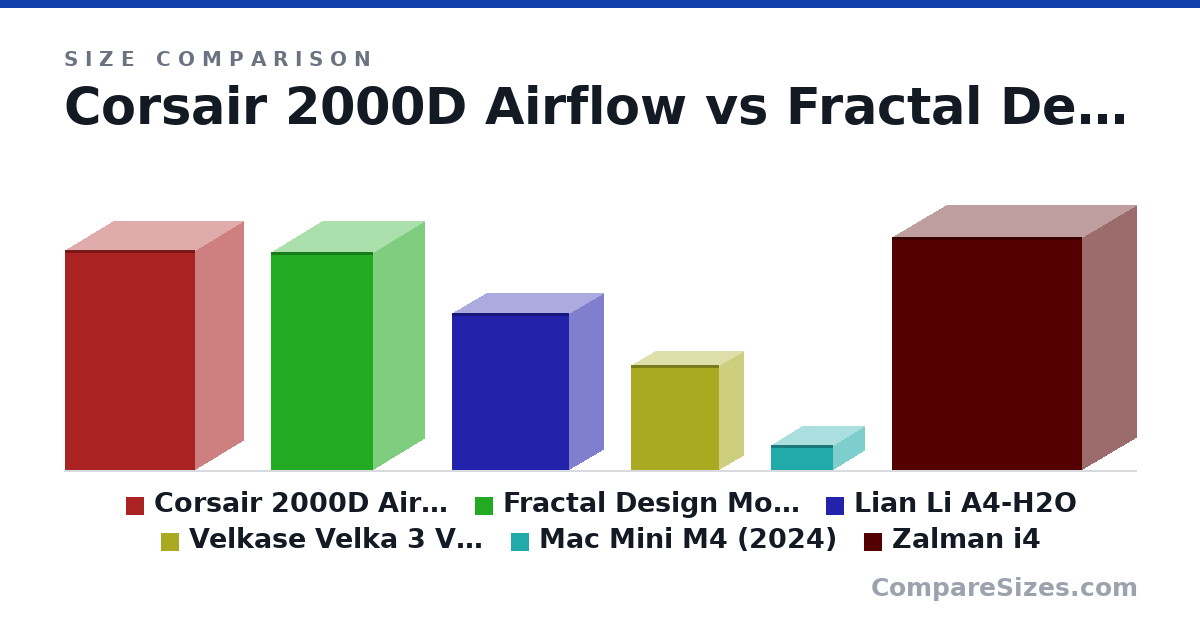 SIZE COMPARISON

Corsair 2000D Airflow vs Fractal De…

Corsair 2000D Air… Fractal Design Mo… Lian Li A4-H2O Velkase Velka 3 V… Mac Mini M4 (2024) Zalman i4

CompareSizes.com